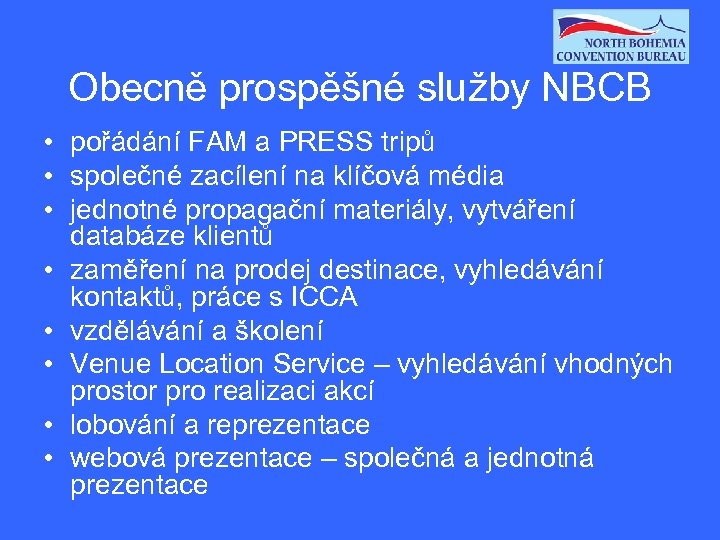 NORTH BOHEMIA
CONVENTION BUREAU

Obecně prospěšné služby NBCB

• pořádání FAM a PRESS tripů
• společné zacílení na klíčová média
• jednotné propagační materiály, vytváření databáze klientů
• zaměření na prodej destinace, vyhledávání kontaktů, práce s ICCA
• vzdělávání a školení
• Venue Location Service – vyhledávání vhodných prostor pro realizaci akcí
• lobování a reprezentace
• webová prezentace – společná a jednotná prezentace